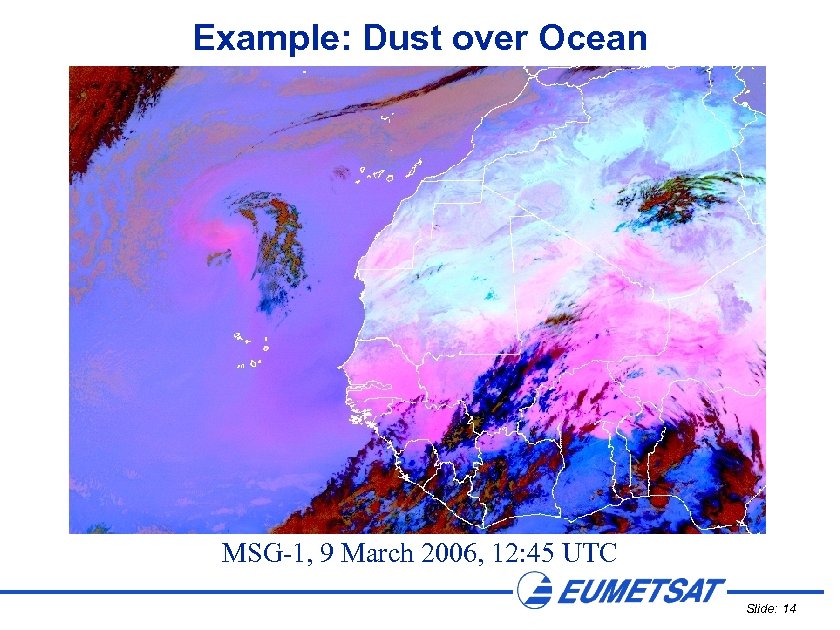 Example: Dust over Ocean

MSG-1, 9 March 2006, 12:45 UTC

EUMETSAT

Slide: 14